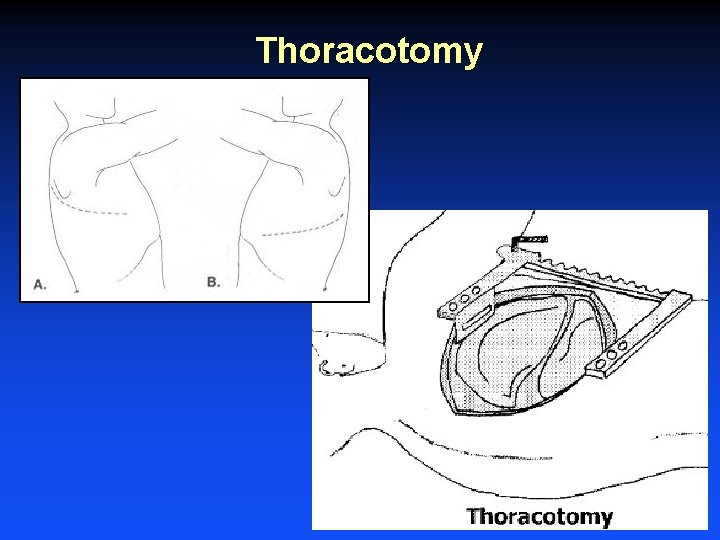 Thoracotomy

A.

B.

Thoracotomy